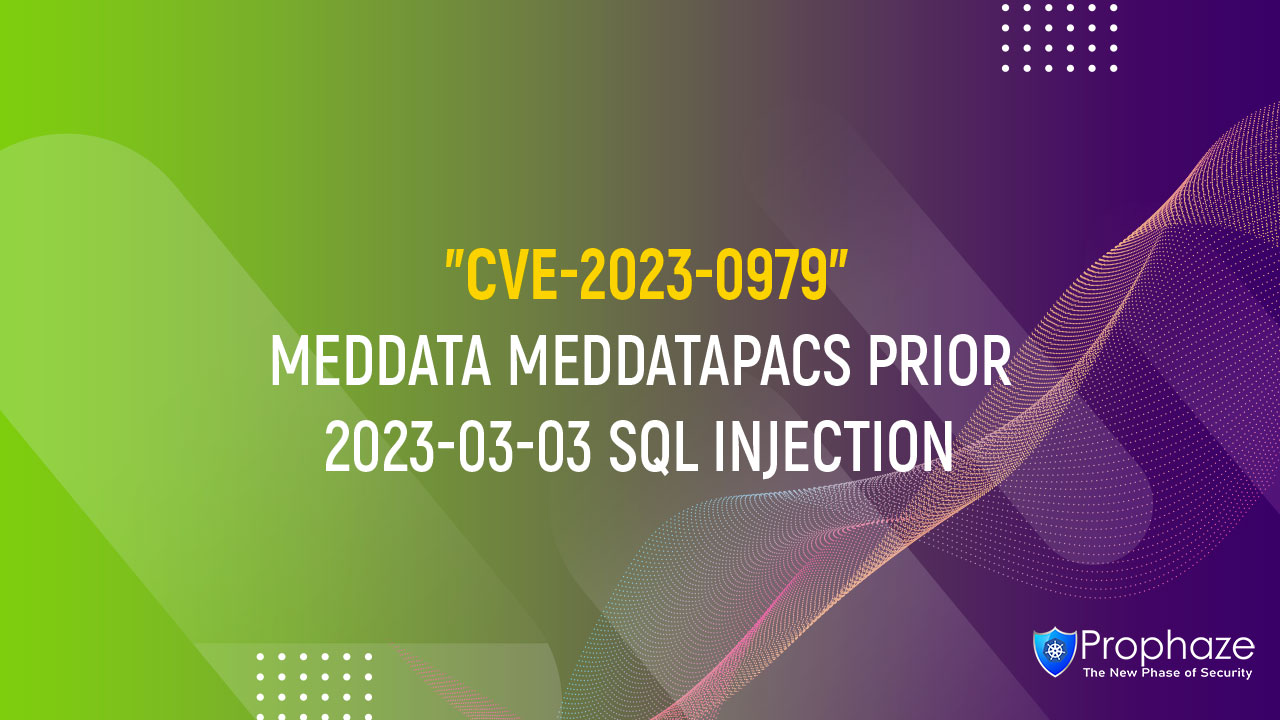 "CVE-2023-0979"
MEDDATA MEDDATAPACS PRIOR 2023-03-03 SQL INJECTION

Prophaze
The New Phase of Security